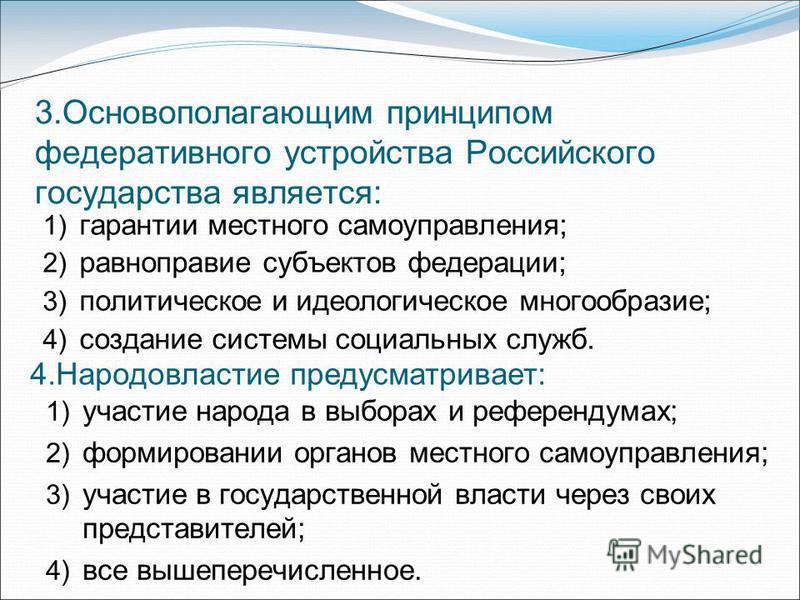 3.Основополагающим принципом федеративного устройства Российского государства является:

1) гарантии местного самоуправления;
2) равноправие субъектов федерации;
3) политическое и идеологическое многообразие;
4) создание системы социальных служб.

4.Народовластие предусматривает:

1) участие народа в выборах и референдумах;
2) формировании органов местного самоуправления;
3) участие в государственной власти через своих представителей;
4) все вышеперечисленное.

MyShared